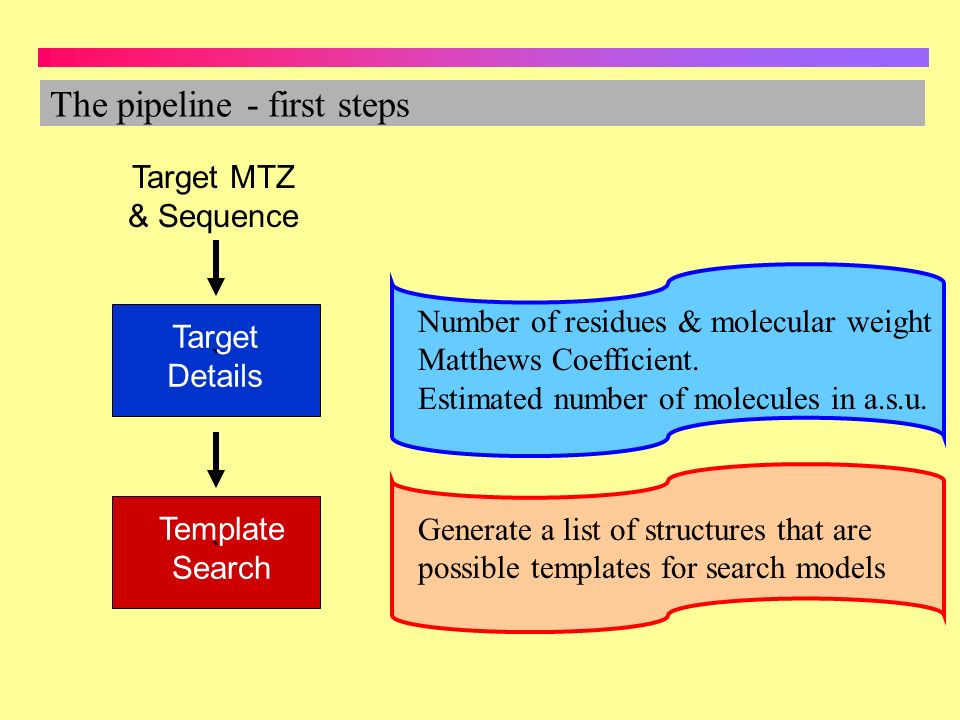 The pipeline - first steps

Target MTZ
& Sequence

Target Details

Number of residues & molecular weight
Matthews Coefficient.
Estimated number of molecules in a.s.u.

Template Search

Generate a list of structures that are possible templates for search models